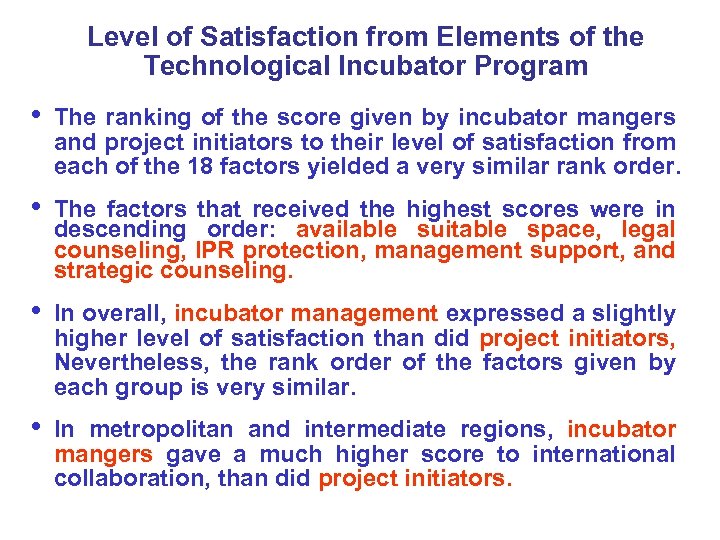 Level of Satisfaction from Elements of the Technological Incubator Program

• The ranking of the score given by incubator mangers and project initiators to their level of satisfaction from each of the 18 factors yielded a very similar rank order.

• The factors that received the highest scores were in descending order: available suitable space, legal counseling, IPR protection, management support, and strategic counseling.

• In overall, incubator management expressed a slightly higher level of satisfaction than did project initiators, Nevertheless, the rank order of the factors given by each group is very similar.

• In metropolitan and intermediate regions, incubator mangers gave a much higher score to international collaboration, than did project initiators.